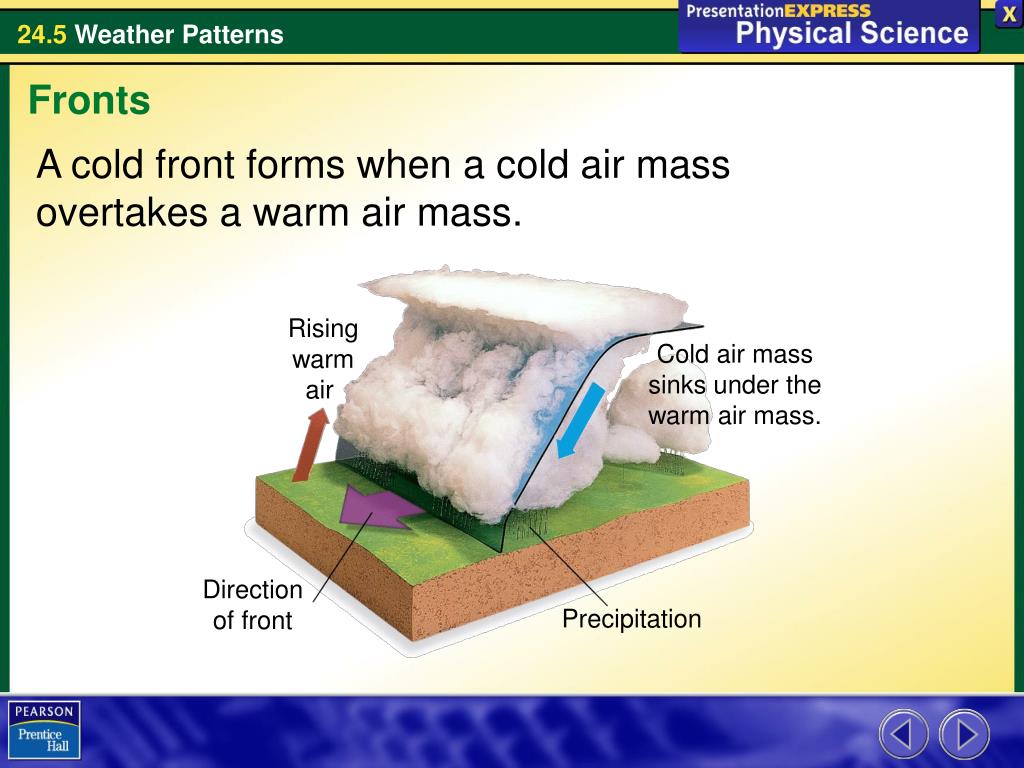 24.5 Weather Patterns

PresentationEXPRESS
Physical Science

X

Fronts

A cold front forms when a cold air mass overtakes a warm air mass.

Rising warm air

Cold air mass sinks under the warm air mass.

Direction of front

Precipitation

PEARSON
Prentice Hall